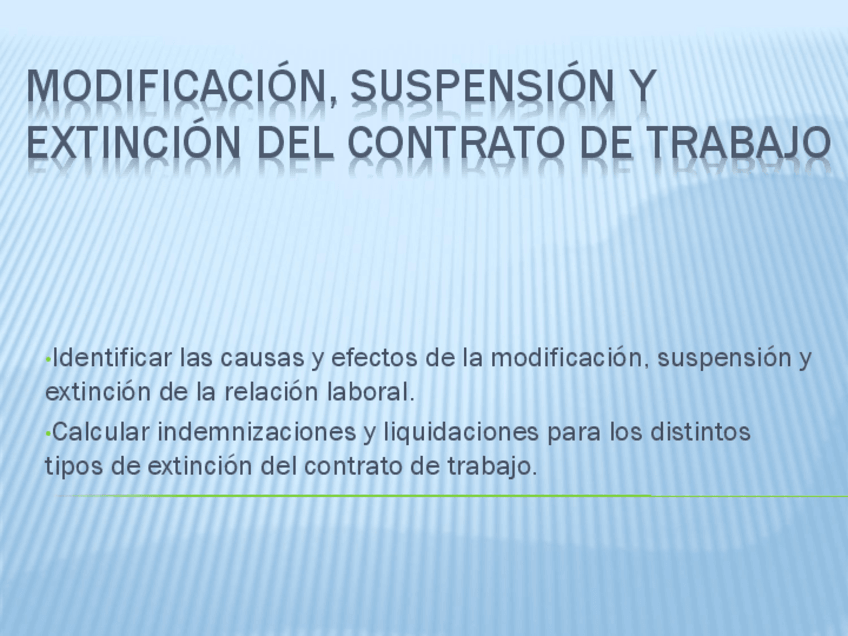 MODIFICACIÓN, SUSPENSIÓN Y EXTINCIÓN DEL CONTRATO DE TRABAJO

•Identificar las causas y efectos de la modificación, suspensión y extinción de la relación laboral.

•Calcular indemnizaciones y liquidaciones para los distintos tipos de extinción del contrato de trabajo.